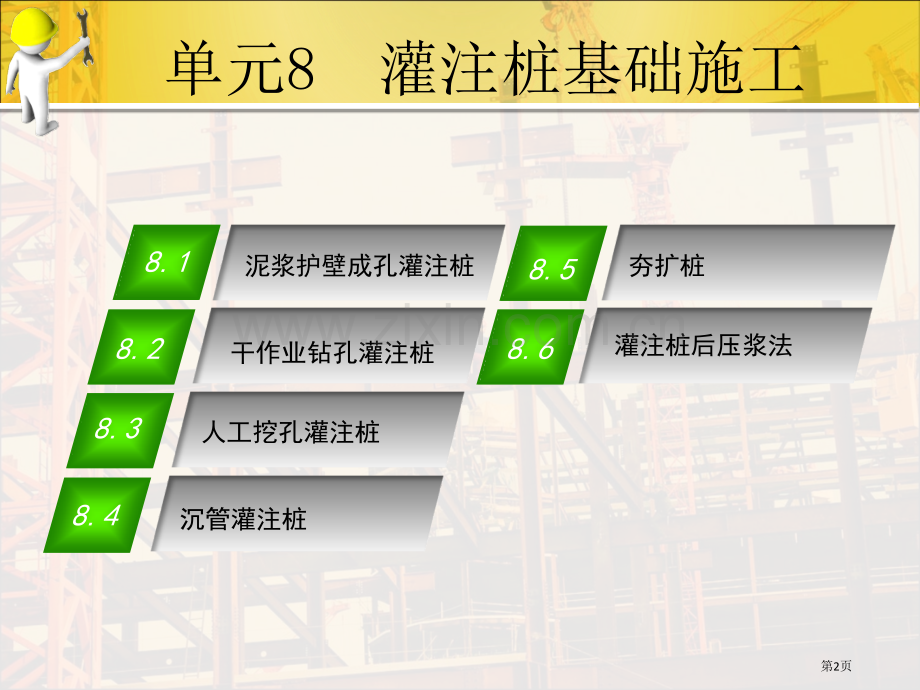 单元8　灌注桩基础施工

8.1 泥浆护壁成孔灌注桩

8.2 干作业钻孔灌注桩

8.3 人工挖孔灌注桩

8.4 沉管灌注桩

8.5 夯扩桩

8.6 灌注桩后压浆法

www.zixin.com.cn

第2页